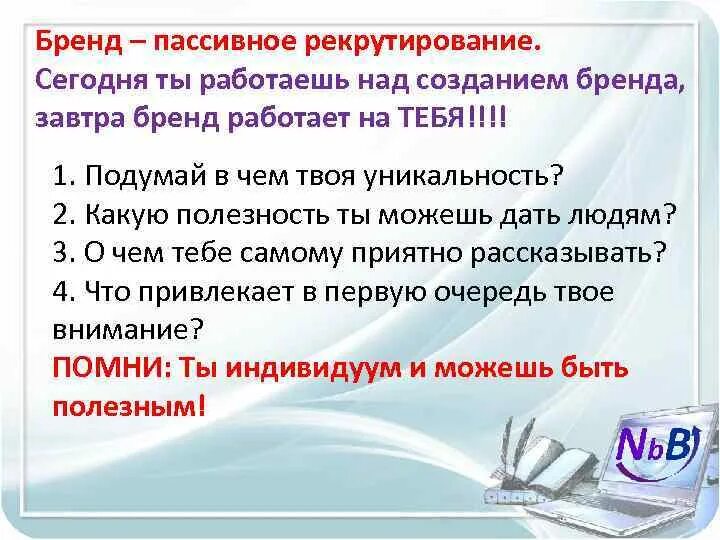 Бренд – пассивное рекрутирование.
Сегодня ты работаешь над созданием бренда, завтра бренд работает на ТЕБЯ!!!!

1. Подумай в чем твоя уникальность?
2. Какую полезность ты можешь дать людям?
3. О чем тебе самому приятно рассказывать?
4. Что привлекает в первую очередь твое внимание?
ПОМНИ: Ты индивидуум и можешь быть полезным!

NbB